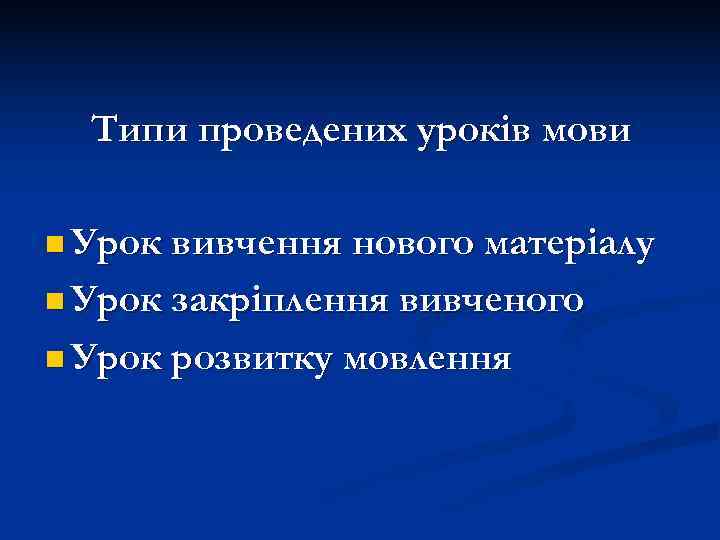 Типи проведених уроків мови

Урок вивчення нового матеріалу
Урок закріплення вивченого
Урок розвитку мовлення